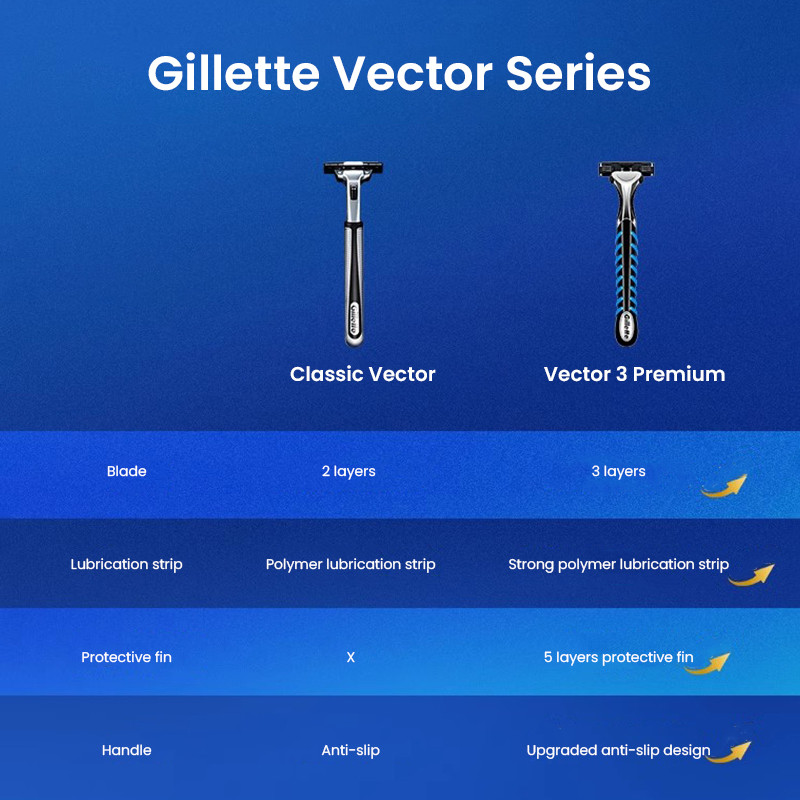 Gillette Vector Series

| | Classic Vector | Vector 3 Premium |
|---|---|---|
| Blade | 2 layers | 3 layers |
| Lubrication strip | Polymer lubrication strip | Strong polymer lubrication strip |
| Protective fin | X | 5 layers protective fin |
| Handle | Anti-slip | Upgraded anti-slip design |